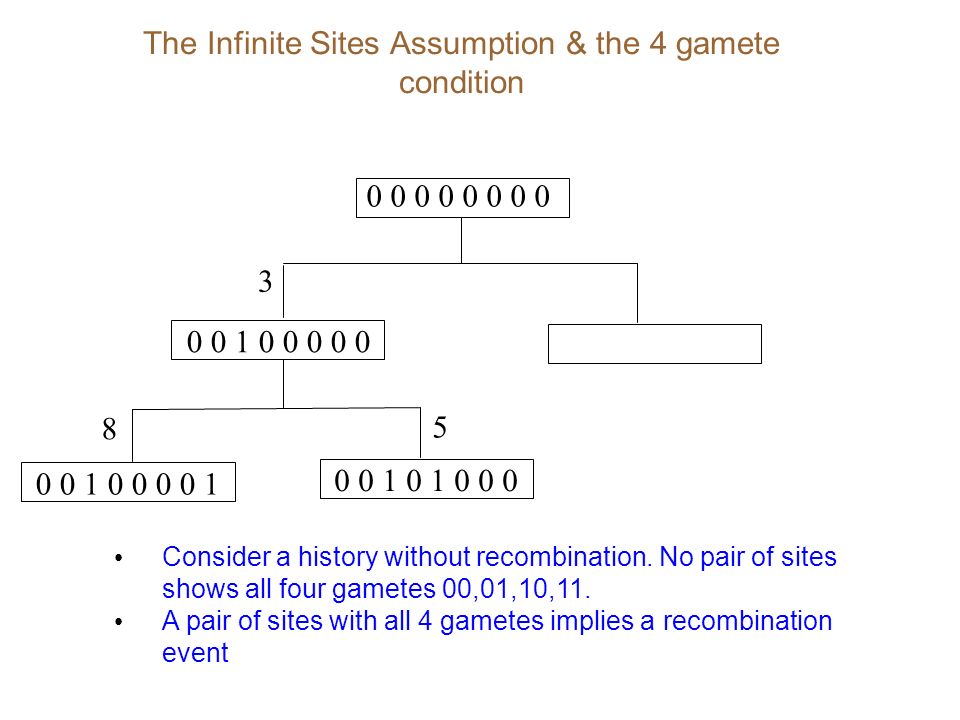 The Infinite Sites Assumption & the 4 gamete condition

0 0 0 0 0 0 0 0

3

0 0 1 0 0 0 0 0

8

5

0 0 1 0 0 0 0 1

0 0 1 0 1 0 0 0

• Consider a history without recombination. No pair of sites shows all four gametes 00,01,10,11.
• A pair of sites with all 4 gametes implies a recombination event